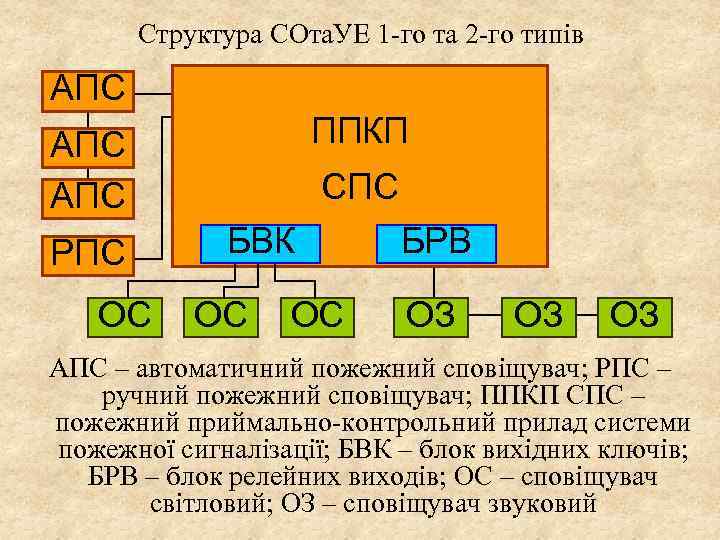 Структура СОтаУЕ 1-го та 2-го типів

АПС
АПС
АПС
РПС

ППКП
СПС

БВК
БРВ

ОС
ОС
ОС
ОЗ
ОЗ
ОЗ

АПС – автоматичний пожежний сповіщувач; РПС – ручний пожежний сповіщувач; ППКП СПС – пожежний приймально-контрольний прилад системи пожежної сигналізації; БВК – блок вихідних ключів; БРВ – блок релейних виходів; ОС – сповіщувач світловий; ОЗ – сповіщувач звуковий